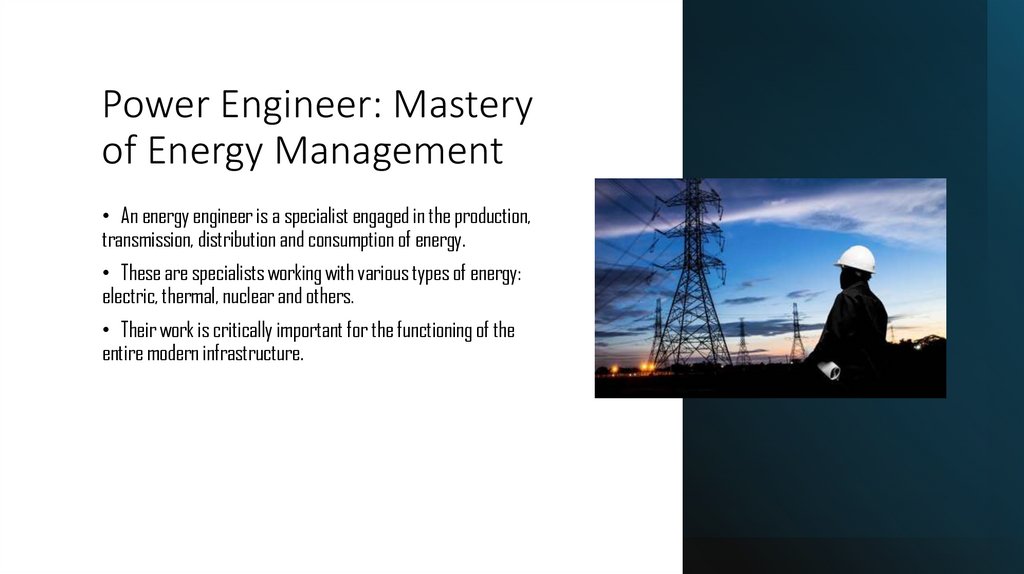 Power Engineer: Mastery of Energy Management

• An energy engineer is a specialist engaged in the production, transmission, distribution and consumption of energy.

• These are specialists working with various types of energy: electric, thermal, nuclear and others.

• Their work is critically important for the functioning of the entire modern infrastructure.